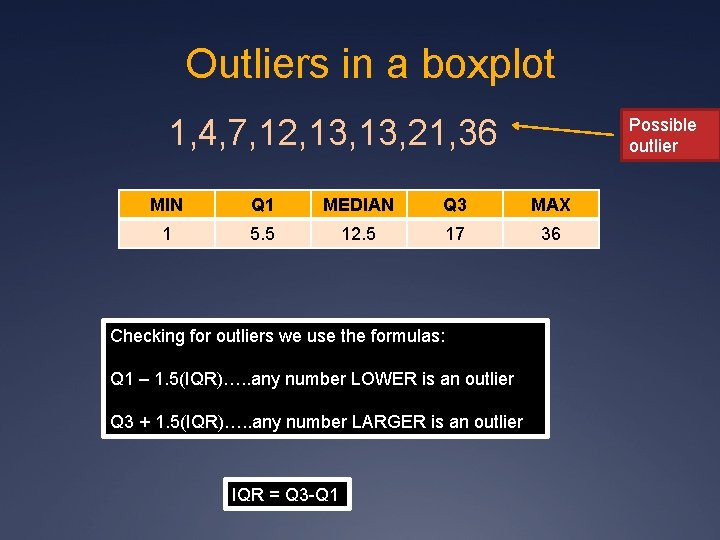 Outliers in a boxplot

1,4,7,12,13,13,21,36

Possible outlier

| MIN | Q1 | MEDIAN | Q3 | MAX |
|---|---|---|---|---|
| 1 | 5.5 | 12.5 | 17 | 36 |

Checking for outliers we use the formulas:

Q1 – 1.5(IQR)…..any number LOWER is an outlier

Q3 + 1.5(IQR)…..any number LARGER is an outlier

IQR = Q3-Q1